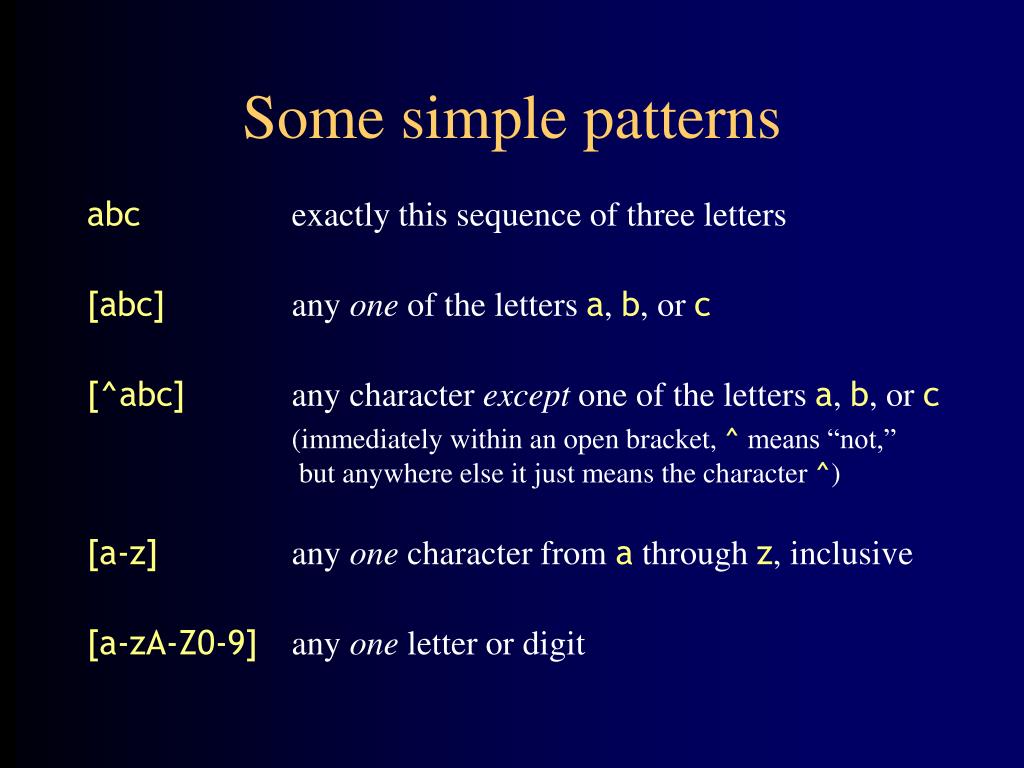 Some simple patterns

abc exactly this sequence of three letters

[abc] any one of the letters a, b, or c

[^abc] any character except one of the letters a, b, or c
(immediately within an open bracket, ^ means “not,” but anywhere else it just means the character ^)

[a-z] any one character from a through z, inclusive

[a-zA-Z0-9] any one letter or digit